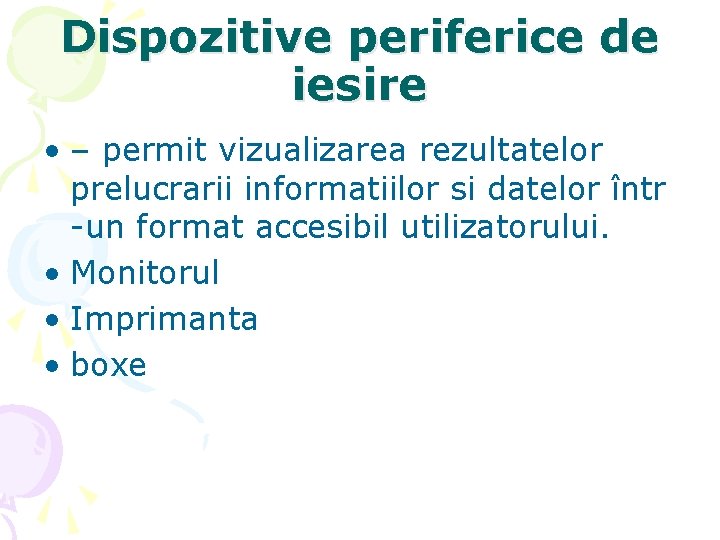 Dispozitive periferice de iesire

• – permit vizualizarea rezultatelor prelucrarii informatiilor si datelor într -un format accesibil utilizatorului.
• Monitorul
• Imprimanta
• boxe